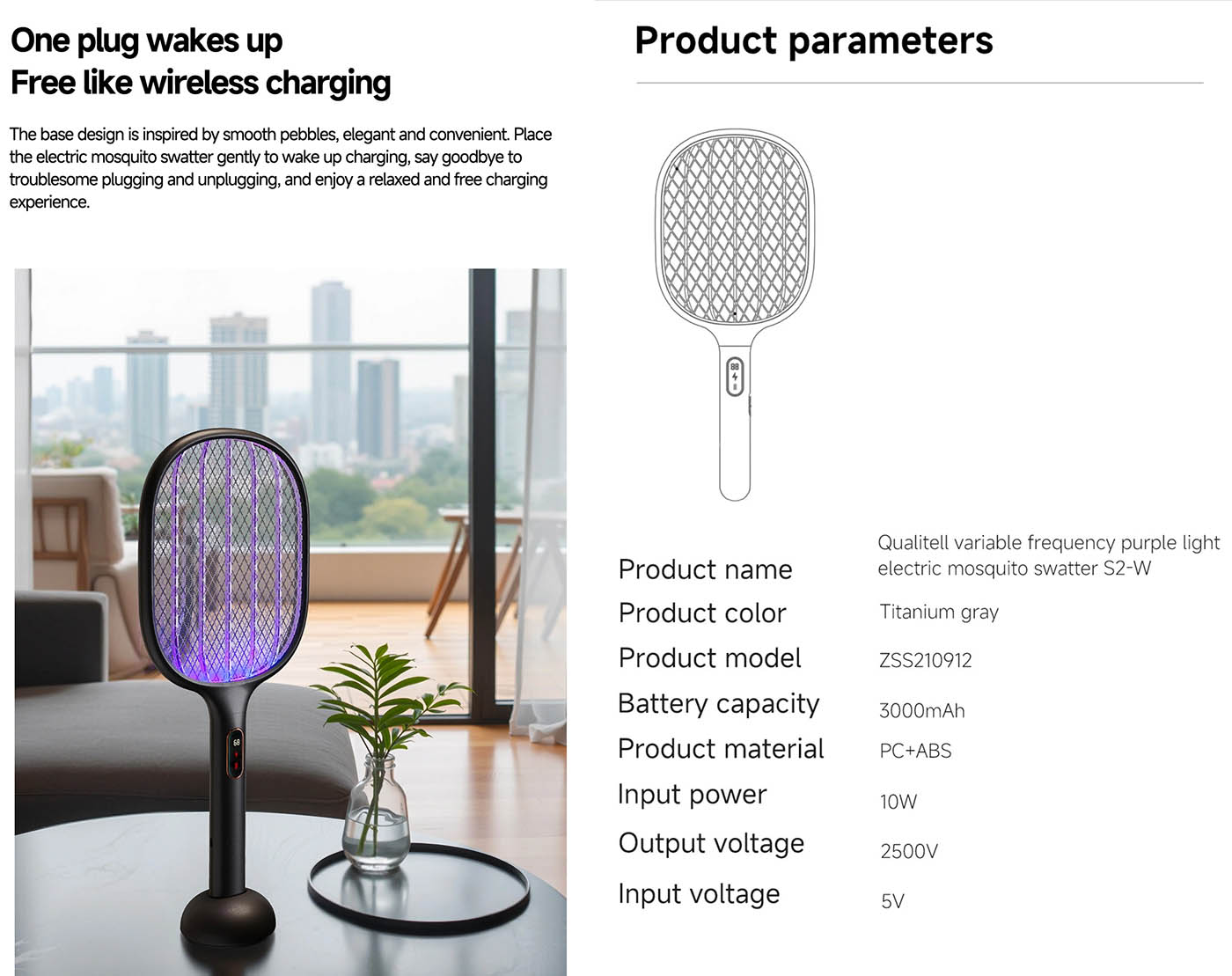 One plug wakes up
Free like wireless charging

The base design is inspired by smooth pebbles, elegant and convenient. Place the electric mosquito swatter gently to wake up charging, say goodbye to troublesome plugging and unplugging, and enjoy a relaxed and free charging experience.

68

Product parameters

88

| | |
|---|---|
| Product name | Qualitell variable frequency purple light electric mosquito swatter S2-W |
| Product color | Titanium gray |
| Product model | ZSS210912 |
| Battery capacity | 3000mAh |
| Product material | PC+ABS |
| Input power | 10W |
| Output voltage | 2500V |
| Input voltage | 5V |